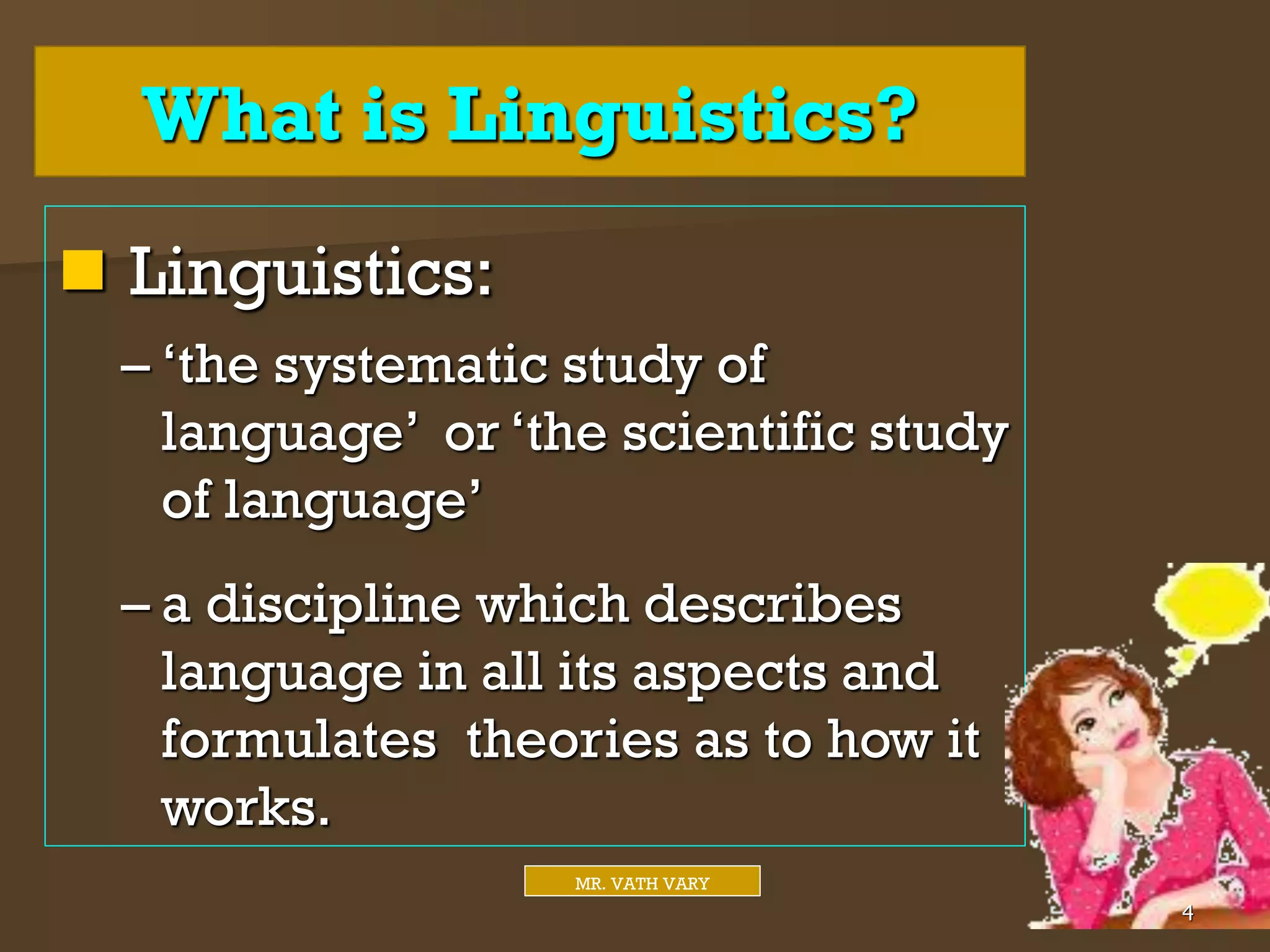 What is Linguistics?

Linguistics:

– ‘the systematic study of language’ or ‘the scientific study of language’

– a discipline which describes language in all its aspects and formulates theories as to how it works.

MR. VATH VARY

4